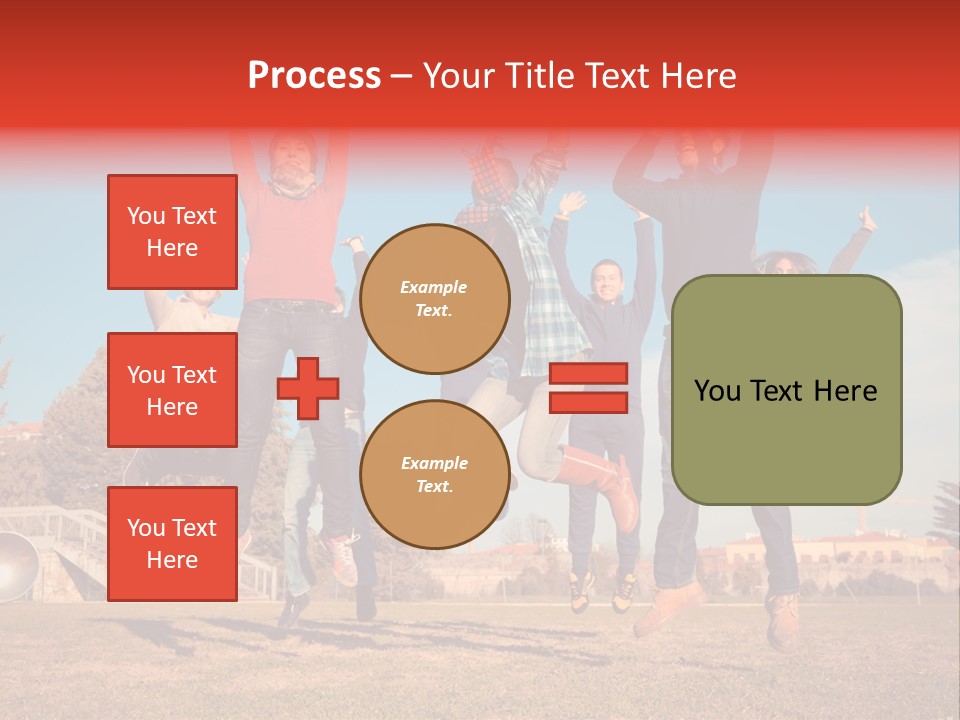 Process – Your Title Text Here

You Text Here

You Text Here

You Text Here

Example Text.

Example Text.

You Text Here